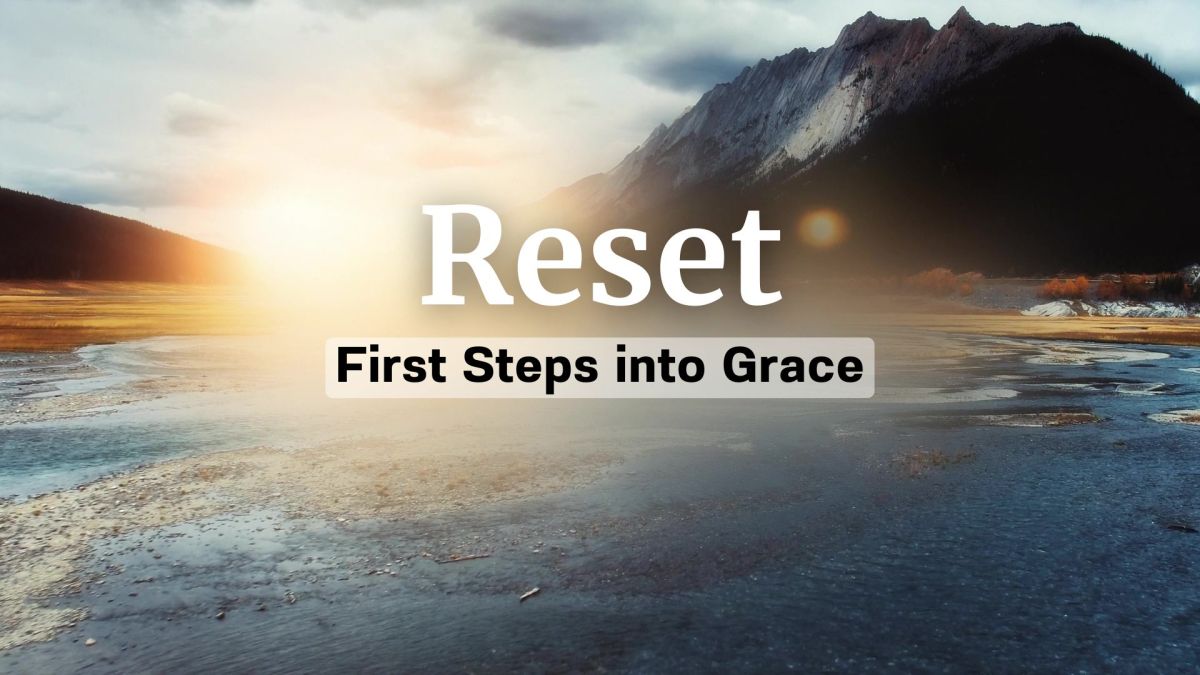 Reset

First Steps into Grace